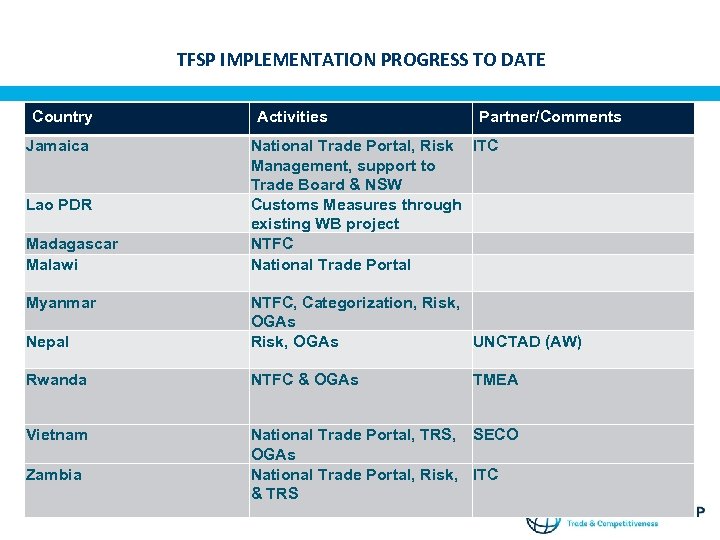 TFSP IMPLEMENTATION PROGRESS TO DATE

| Country | Activities | Partner/Comments |
|---|---|---|
| Jamaica | National Trade Portal, Risk Management, support to Trade Board & NSW | ITC |
| Lao PDR | Customs Measures through existing WB project | |
| Madagascar | NTFC | |
| Malawi | National Trade Portal | |
| Myanmar | NTFC, Categorization, Risk, OGAs | |
| Nepal | Risk, OGAs | UNCTAD (AW) |
| Rwanda | NTFC & OGAs | TMEA |
| Vietnam | National Trade Portal, TRS, OGAs | SECO |
| Zambia | National Trade Portal, Risk, & TRS | ITC |

Trade & Competitiveness

P